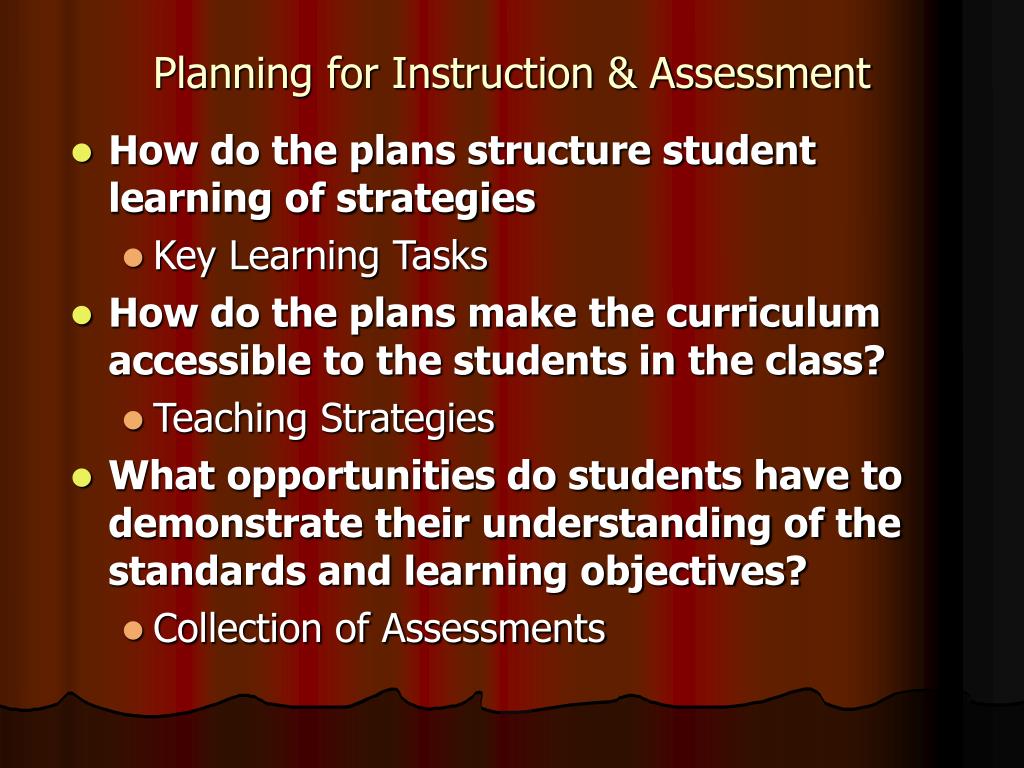 Planning for Instruction & Assessment

- How do the plans structure student learning of strategies
  - Key Learning Tasks
- How do the plans make the curriculum accessible to the students in the class?
  - Teaching Strategies
- What opportunities do students have to demonstrate their understanding of the standards and learning objectives?
  - Collection of Assessments